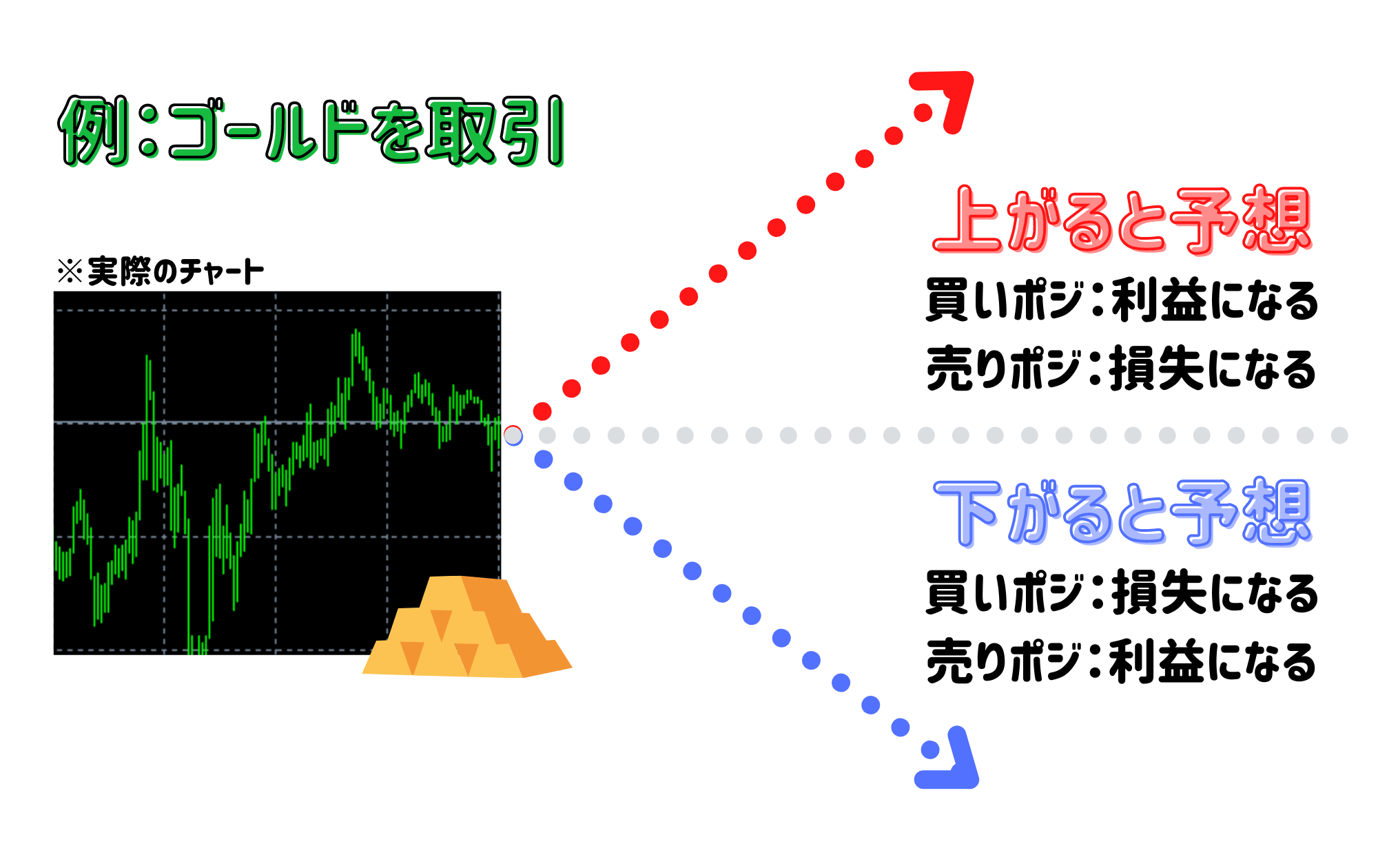 例：ゴールドを取引

※実際のチャート

上がると予想
買いポジ：利益になる
売りポジ：損失になる

下がると予想
買いポジ：損失になる
売りポジ：利益になる